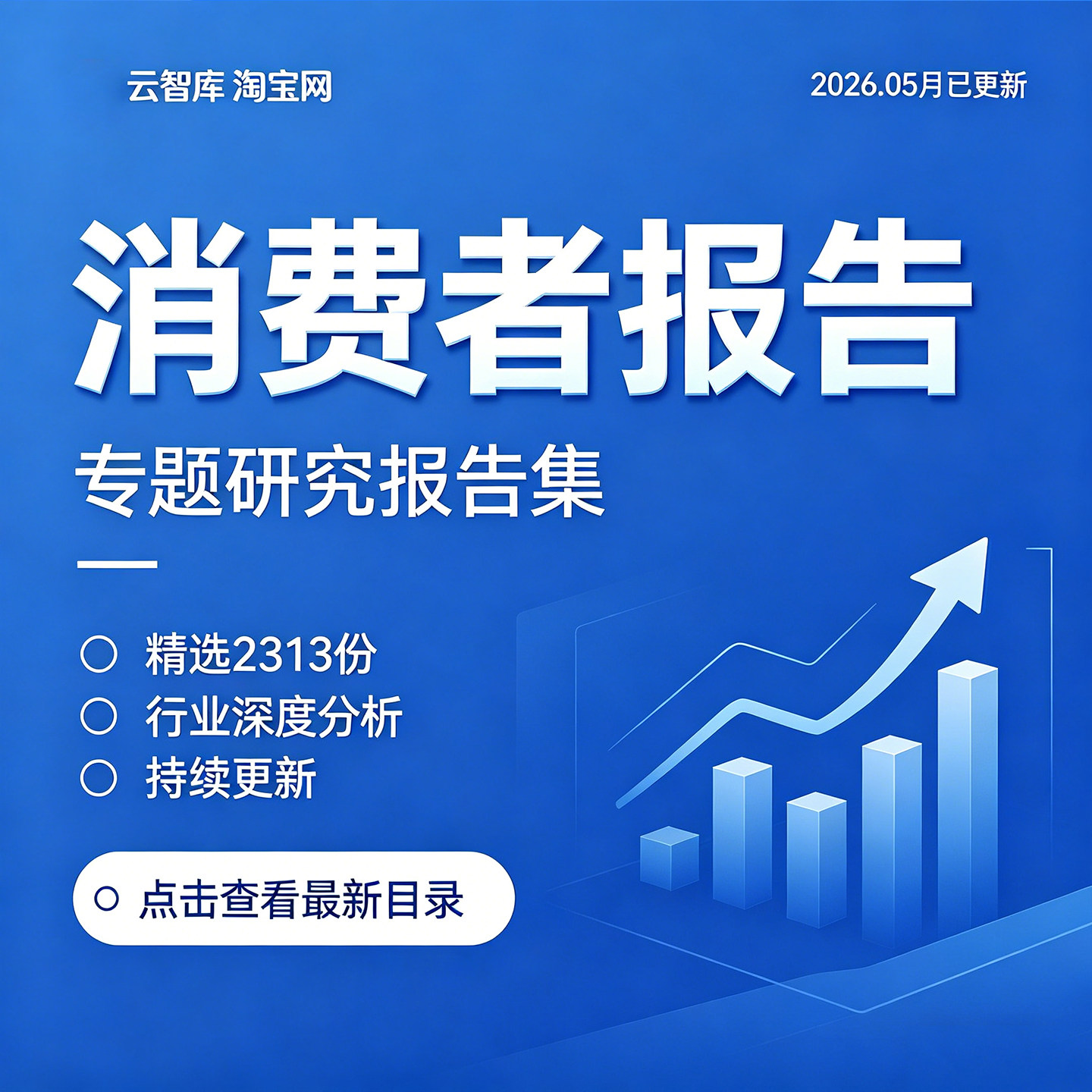 云智库 淘宝网

2026.05月已更新

消费者报告

专题研究报告集

精选2313份

行业深度分析

持续更新

点击查看最新目录